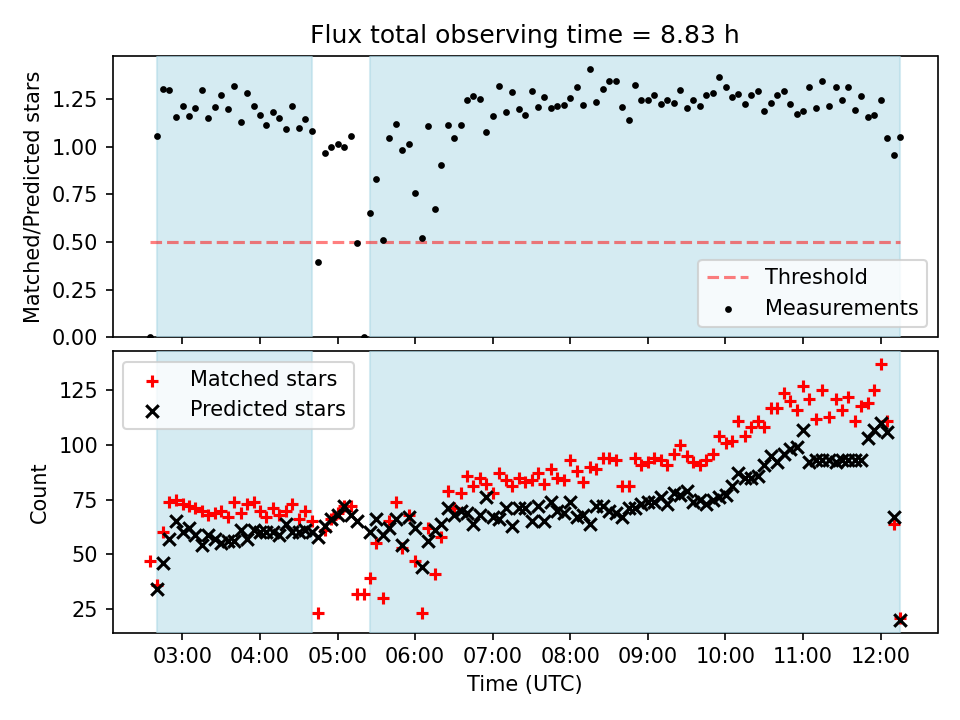 Flux total observing time = 8.83 h

Matched/Predicted stars

1.25
1.00
0.75
0.50
0.25
0.00

Threshold
Measurements

Matched stars
Predicted stars

Count

125
100
75
50
25

03:00 04:00 05:00 06:00 07:00 08:00 09:00 10:00 11:00 12:00

Time (UTC)